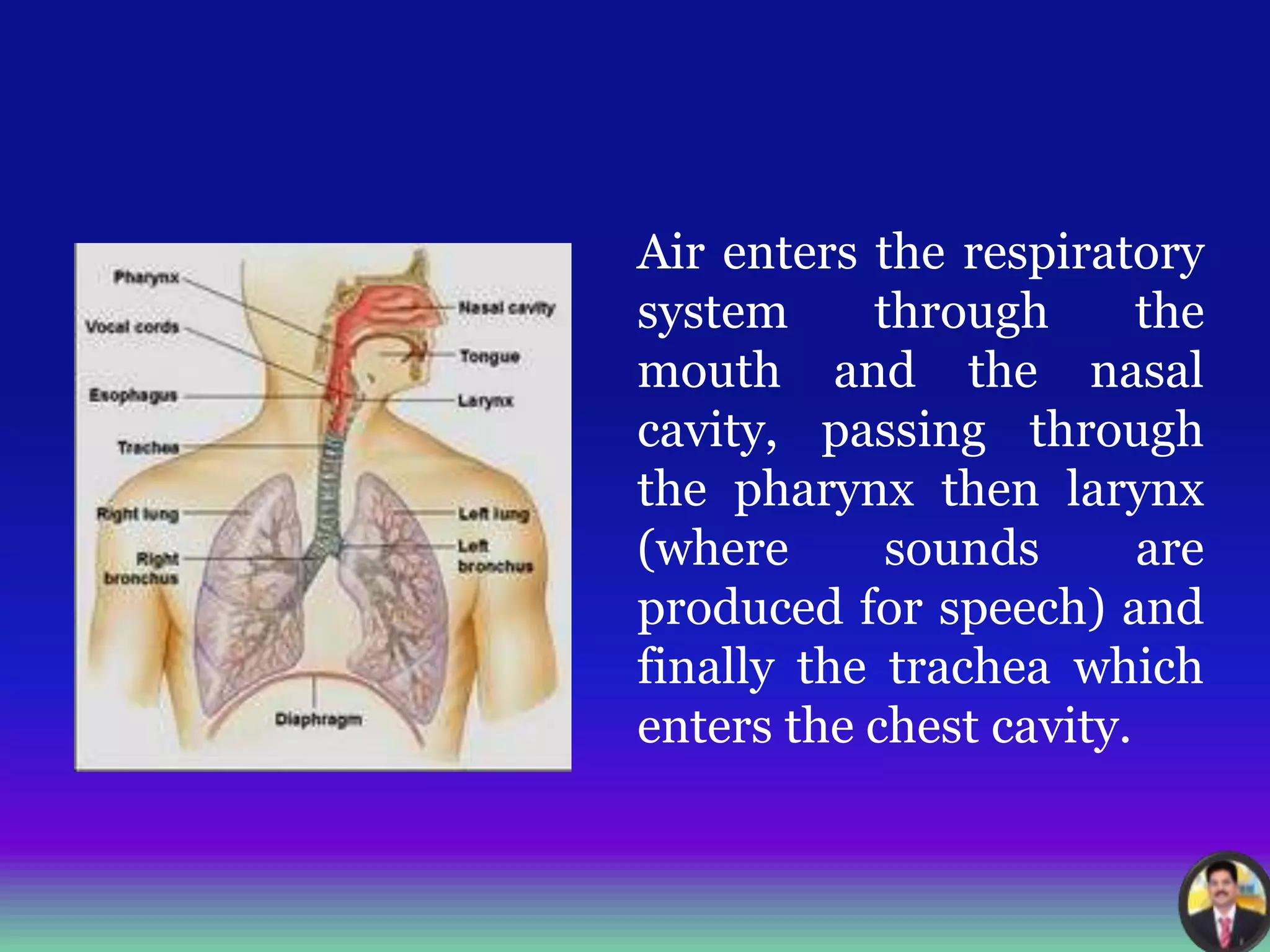 Pharynx
Vocal cords
Esophagus
Trachea
Right lung
Right bronchus
Nasal cavity
Tongue
Larynx
Left lung
Left bronchus
Diaphragm

Air enters the respiratory system through the mouth and the nasal cavity, passing through the pharynx then larynx (where sounds are produced for speech) and finally the trachea which enters the chest cavity.